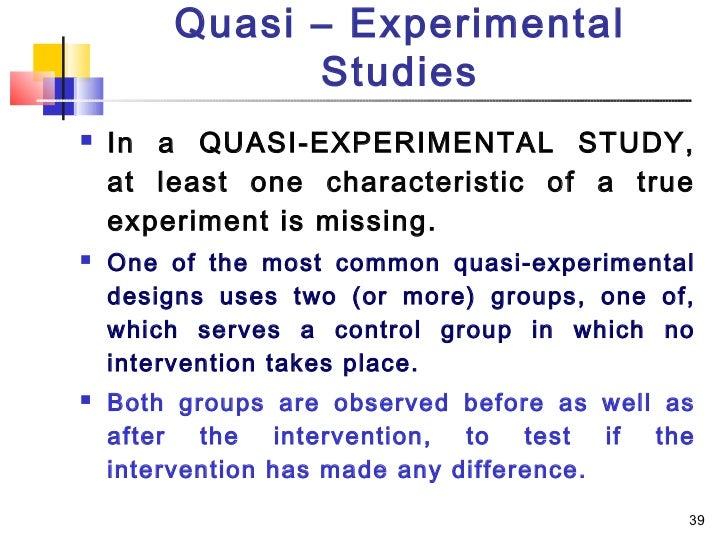 Quasi – Experimental Studies

▪ In a QUASI-EXPERIMENTAL STUDY, at least one characteristic of a true experiment is missing.

▪ One of the most common quasi-experimental designs uses two (or more) groups, one of, which serves a control group in which no intervention takes place.

▪ Both groups are observed before as well as after the intervention, to test if the intervention has made any difference.

39